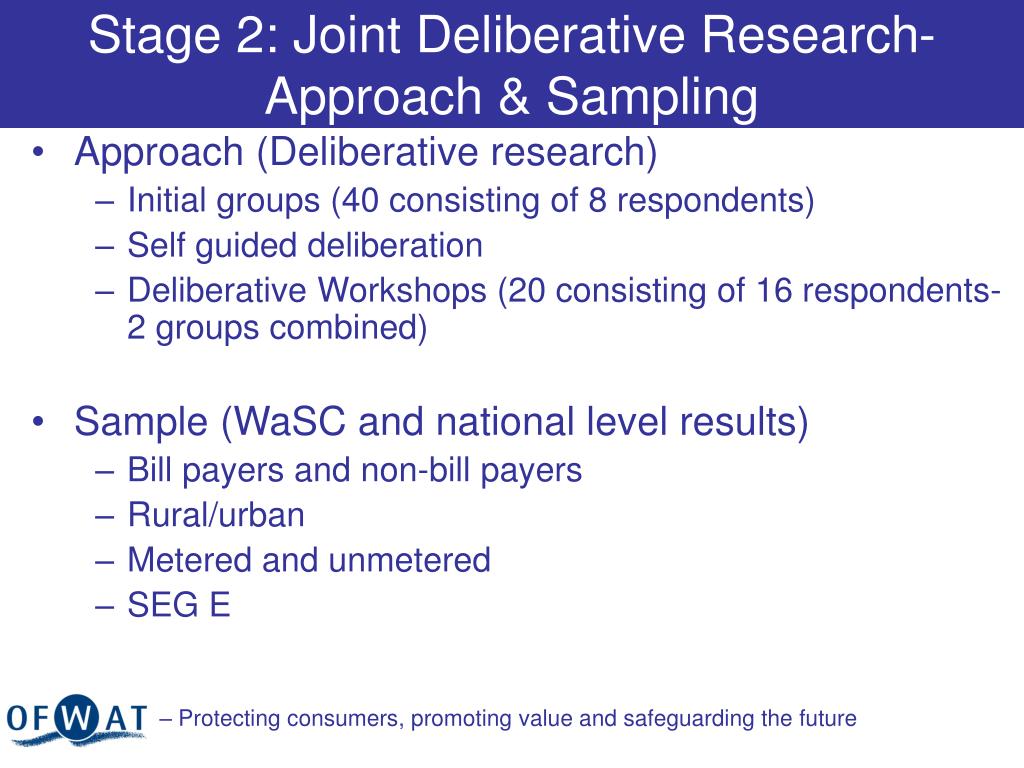 Stage 2: Joint Deliberative Research- Approach & Sampling

• Approach (Deliberative research)
– Initial groups (40 consisting of 8 respondents)
– Self guided deliberation
– Deliberative Workshops (20 consisting of 16 respondents- 2 groups combined)

• Sample (WaSC and national level results)
– Bill payers and non-bill payers
– Rural/urban
– Metered and unmetered
– SEG E

OFWAT – Protecting consumers, promoting value and safeguarding the future